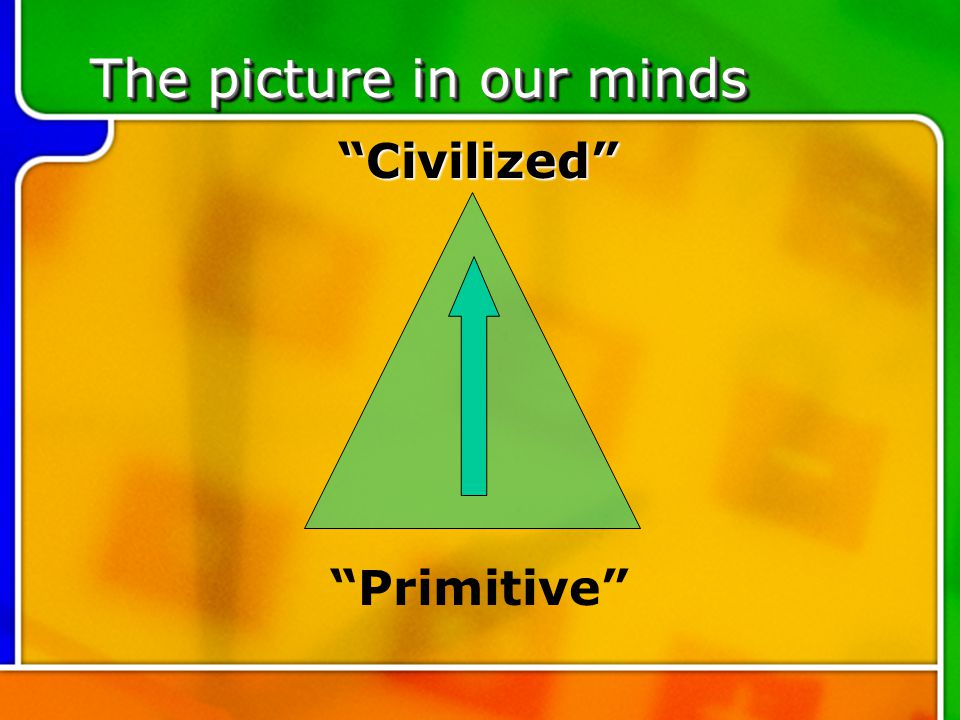 The picture in our minds

“Civilized”

“Primitive”